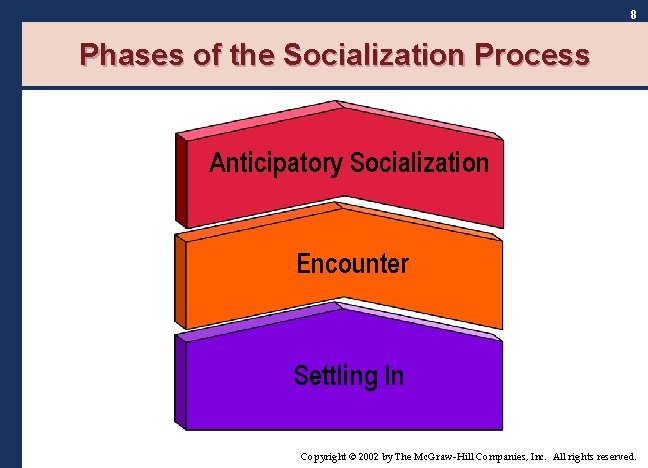 8

Phases of the Socialization Process

Anticipatory Socialization

Encounter

Settling In

Copyright © 2002 by The McGraw-Hill Companies, Inc. All rights reserved.